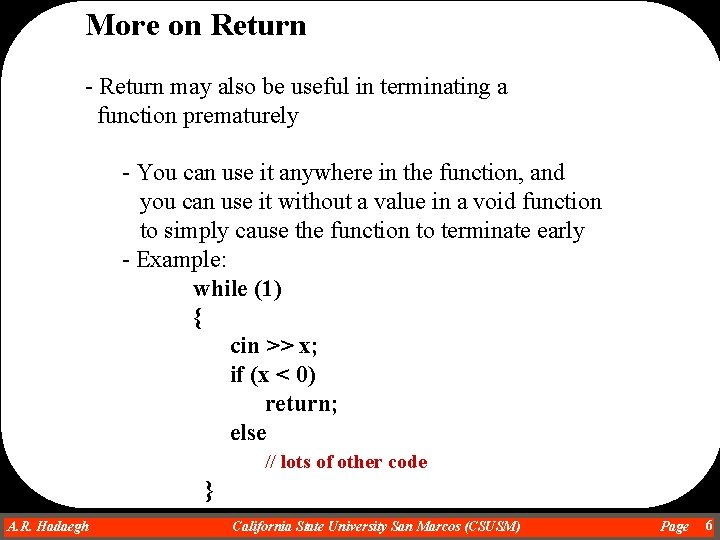 More on Return

- Return may also be useful in terminating a function prematurely

- You can use it anywhere in the function, and you can use it without a value in a void function to simply cause the function to terminate early
- Example:
while (1)
{
cin >> x;
if (x < 0)
return;
else
// lots of other code
}

A.R. Hadaegh California State University San Marcos (CSUSM) Page 6